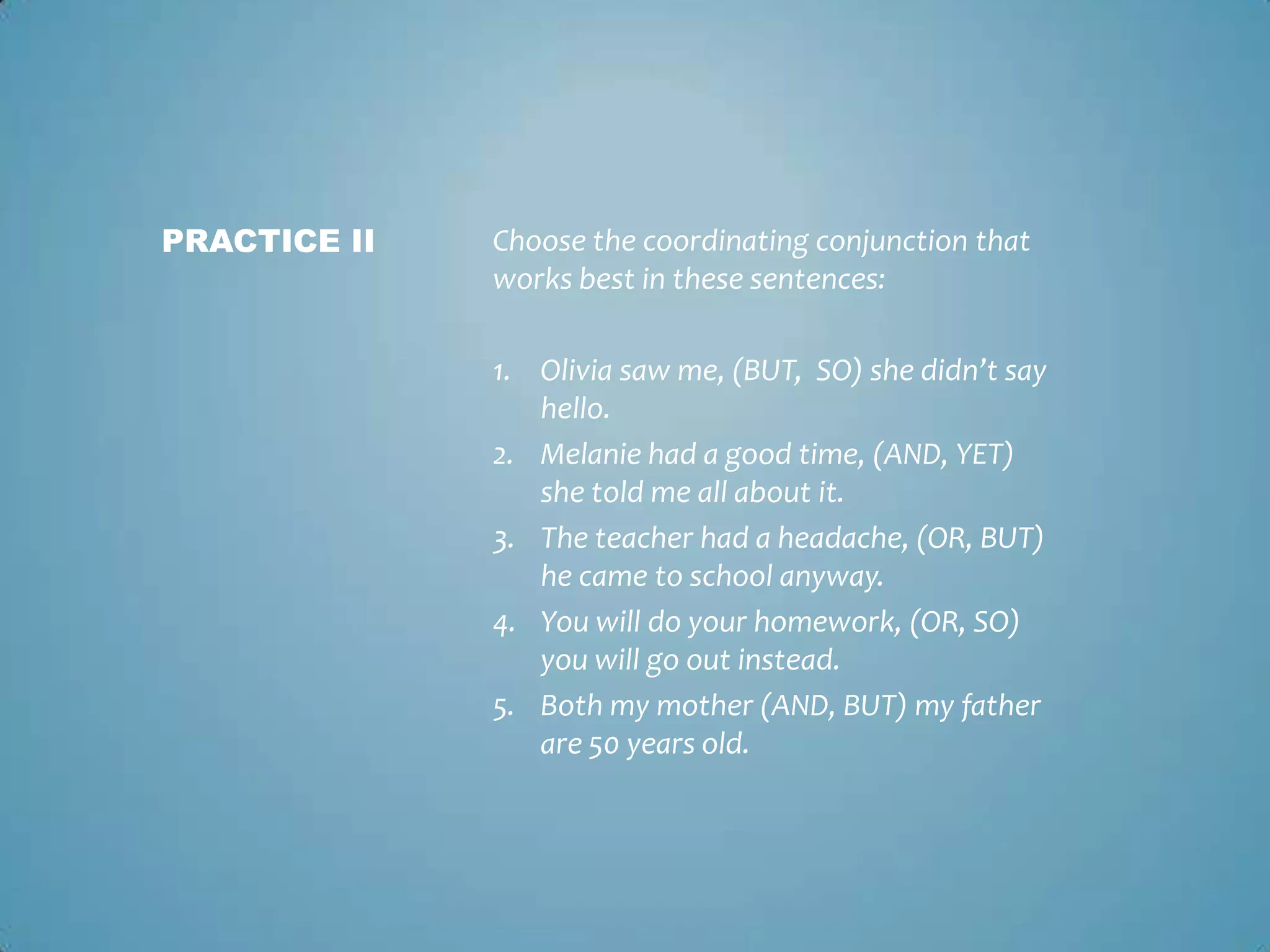 PRACTICE II

Choose the coordinating conjunction that works best in these sentences:

1. Olivia saw me, (BUT, SO) she didn't say hello.
2. Melanie had a good time, (AND, YET) she told me all about it.
3. The teacher had a headache, (OR, BUT) he came to school anyway.
4. You will do your homework, (OR, SO) you will go out instead.
5. Both my mother (AND, BUT) my father are 50 years old.